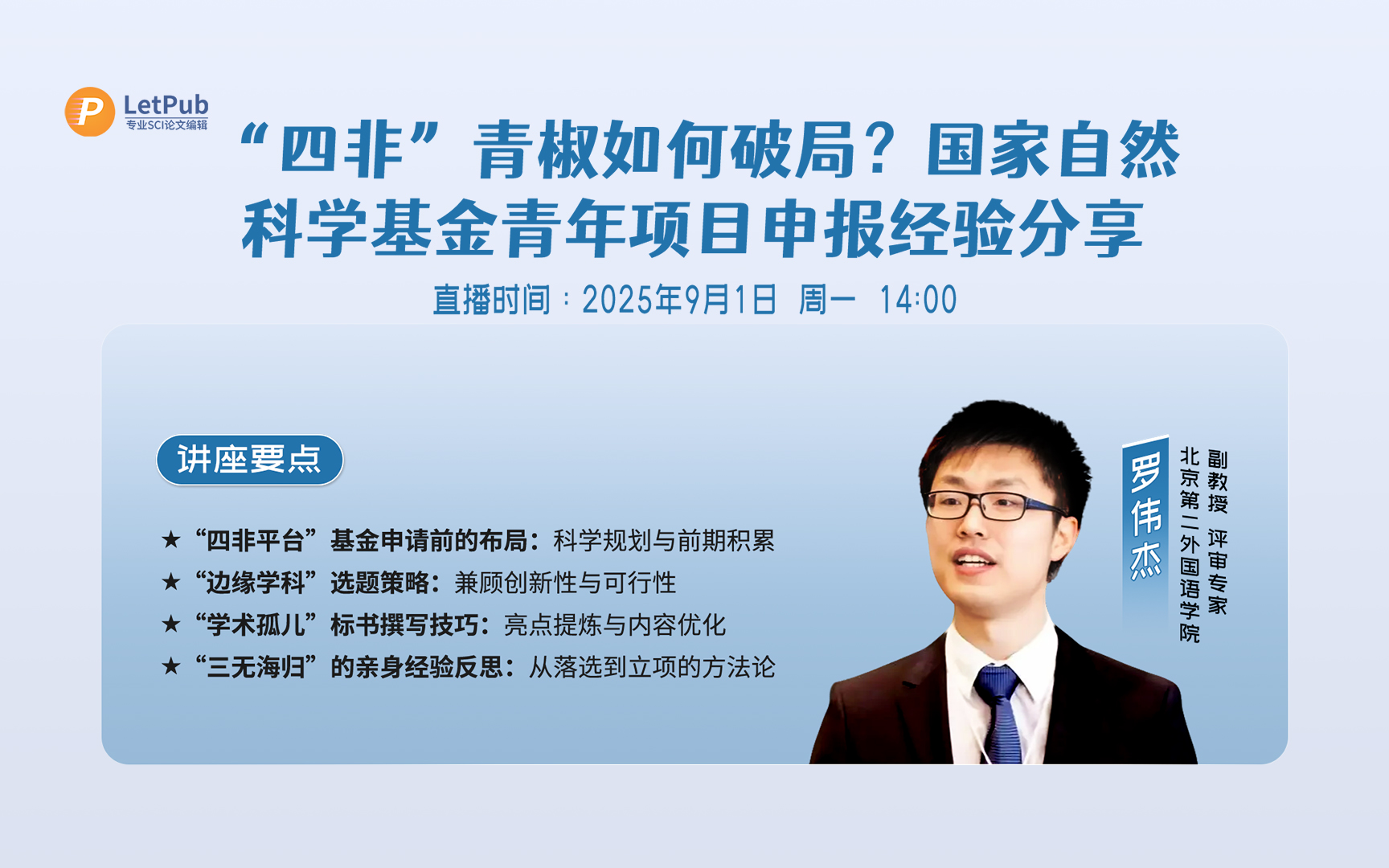 LetPub
专业SCI论文编辑

“四非”青椒如何破局？国家自然科学基金青年项目申报经验分享

直播时间：2025年9月1日 周一 14:00

讲座要点

★“四非平台”基金申请前的布局：科学规划与前期积累
★“边缘学科”选题策略：兼顾创新性与可行性
★“学术孤儿”标书撰写技巧：亮点提炼与内容优化
★“三无海归”的亲身经验反思：从落选到立项的方法论

罗伟杰

副教授 评审专家
北京第二外国语学院